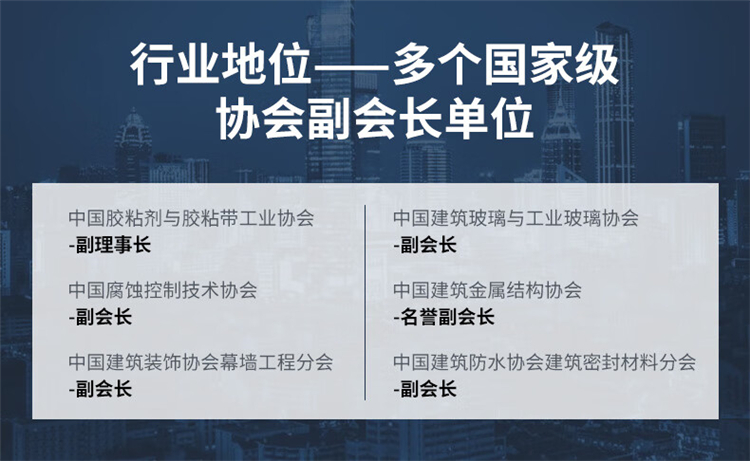 行业地位——多个国家级协会副会长单位

中国胶粘剂与胶粘带工业协会
-副理事长

中国腐蚀控制技术协会
-副会长

中国建筑装饰协会幕墙工程分会
-副会长

中国建筑玻璃与工业玻璃协会
-副会长

中国建筑金属结构协会
-名誉副会长

中国建筑防水协会建筑密封材料分会
-副会长